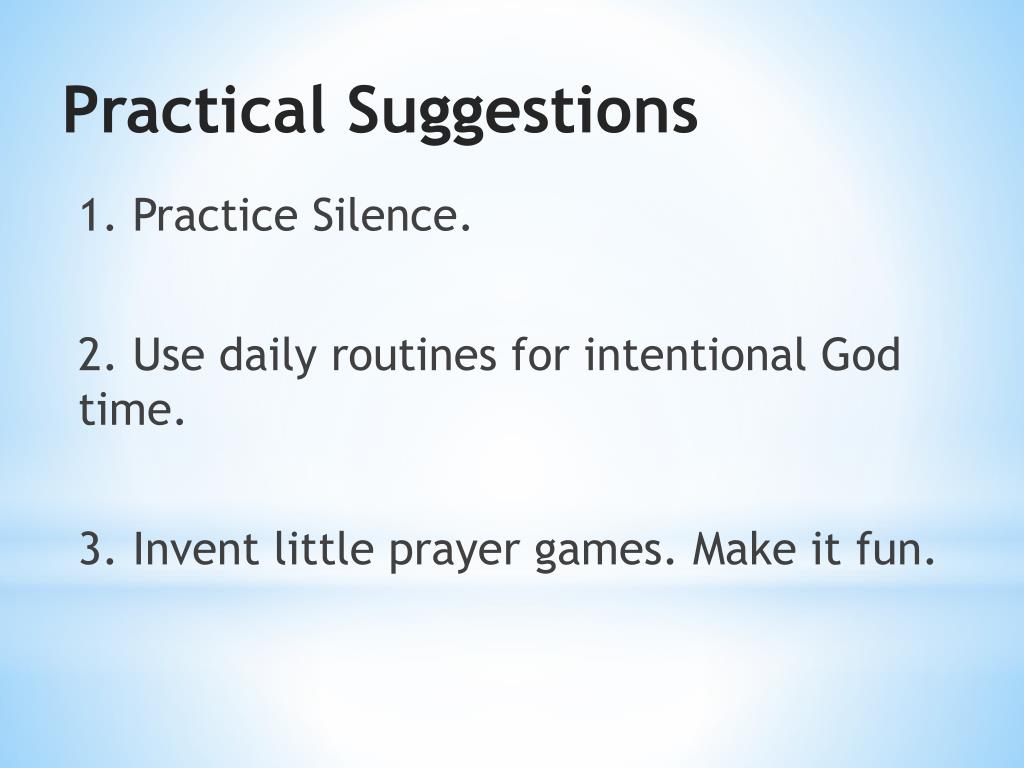 Practical Suggestions

1. Practice Silence.

2. Use daily routines for intentional God time.

3. Invent little prayer games. Make it fun.